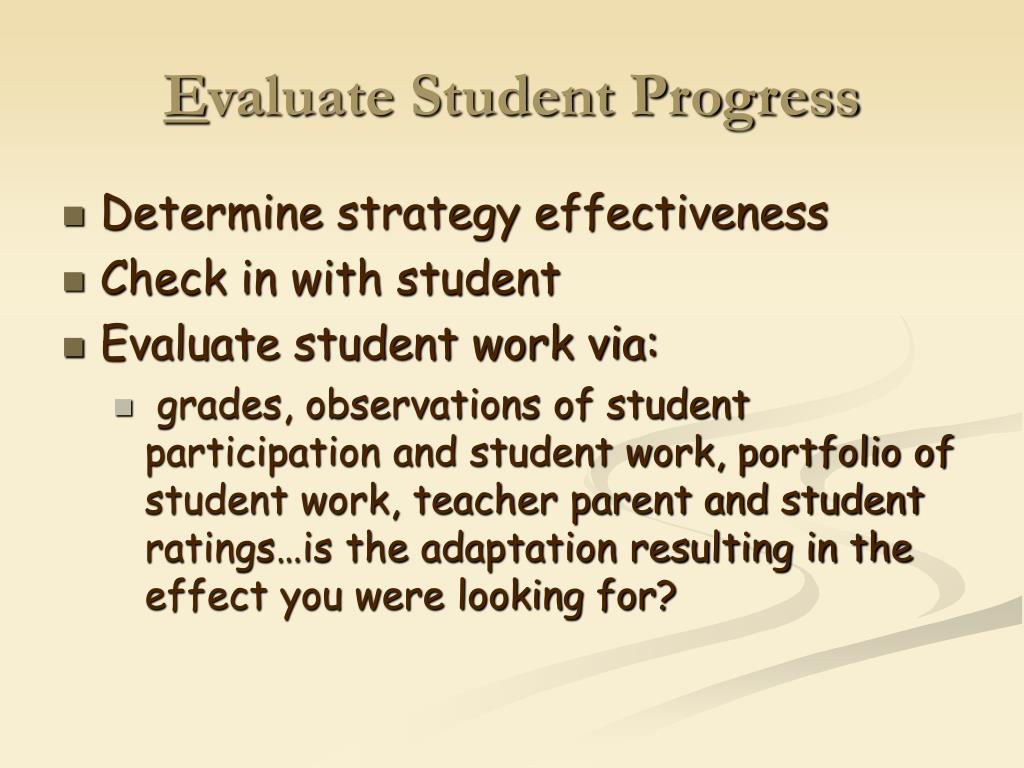 Evaluate Student Progress

- Determine strategy effectiveness
- Check in with student
- Evaluate student work via:
  - grades, observations of student participation and student work, portfolio of student work, teacher parent and student ratings…is the adaptation resulting in the effect you were looking for?